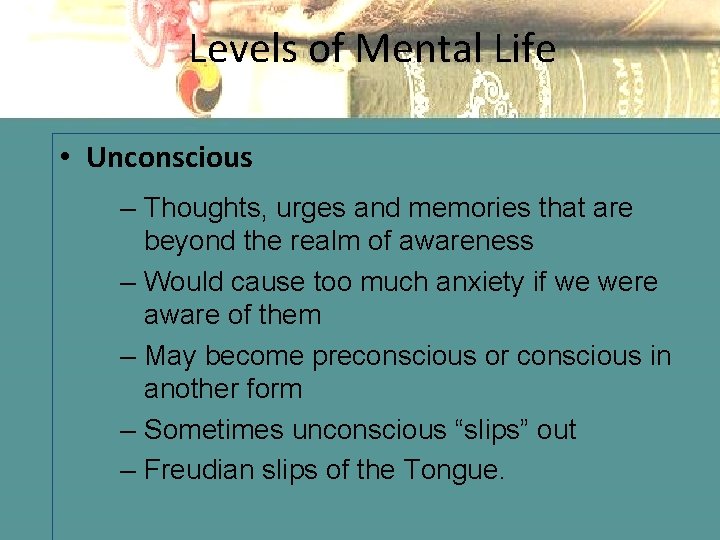 Levels of Mental Life

• Unconscious

– Thoughts, urges and memories that are beyond the realm of awareness

– Would cause too much anxiety if we were aware of them

– May become preconscious or conscious in another form

– Sometimes unconscious “slips” out

– Freudian slips of the Tongue.